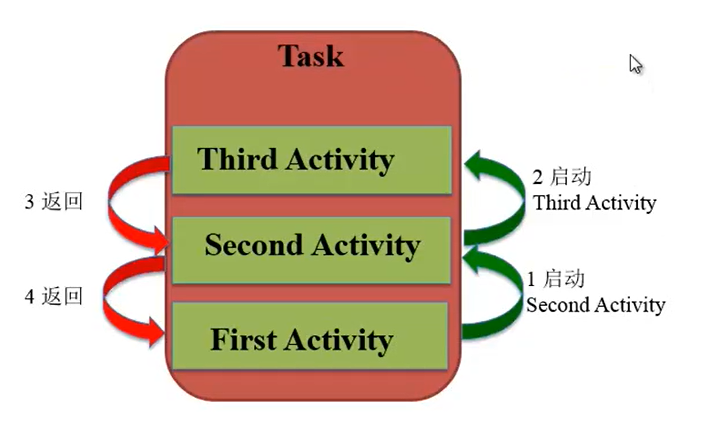 Task

Third Activity

Second Activity

First Activity

3 返回

4 返回

2 启动
Third Activity

1 启动
Second Activity